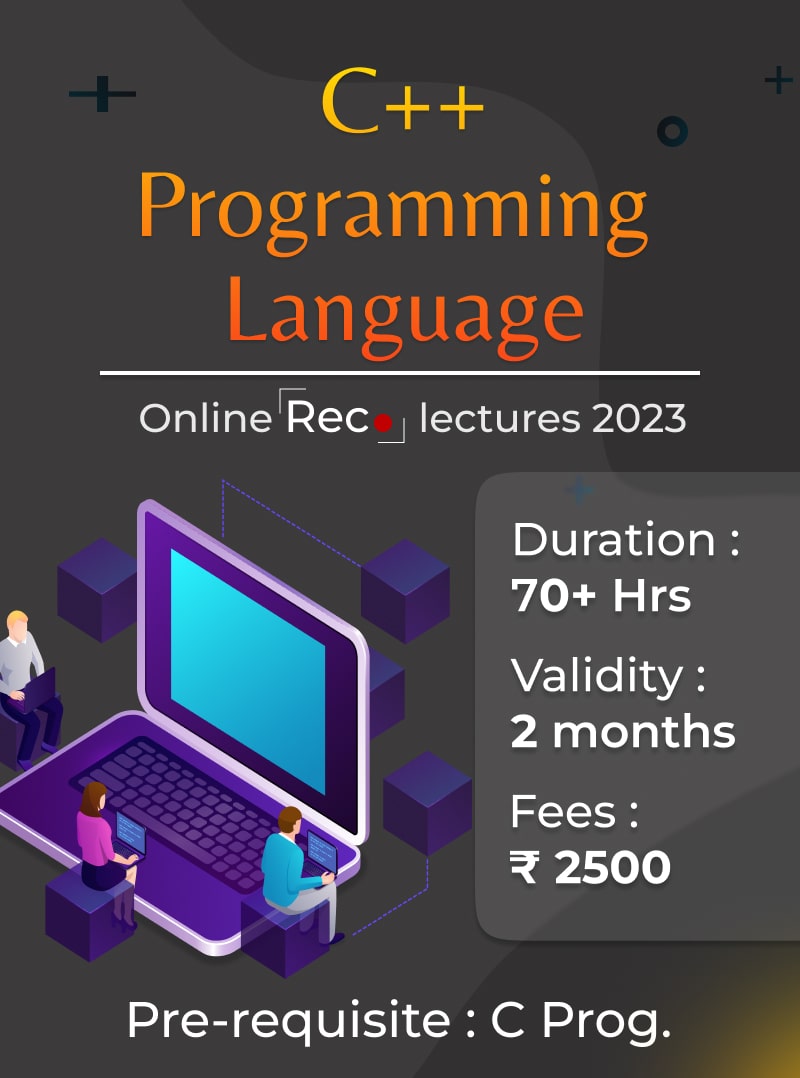 C++
Programming Language

Online Rec lectures 2023

Duration :
70+ Hrs

Validity :
2 months

Fees :
₹ 2500

Pre-requisite : C Prog.